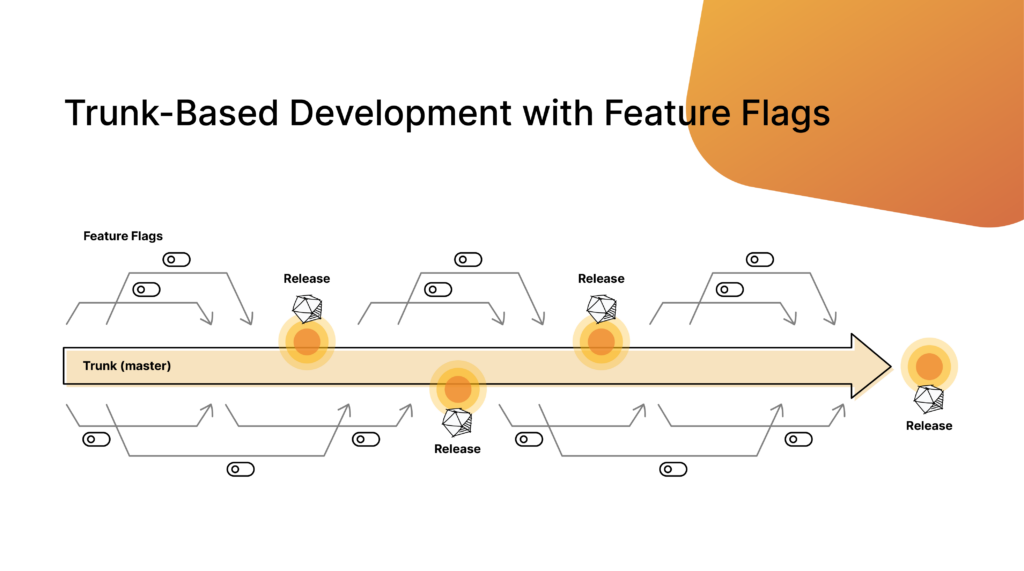 Trunk-Based Development with Feature Flags

Feature Flags

Release

Release

Trunk (master)

Release

Release